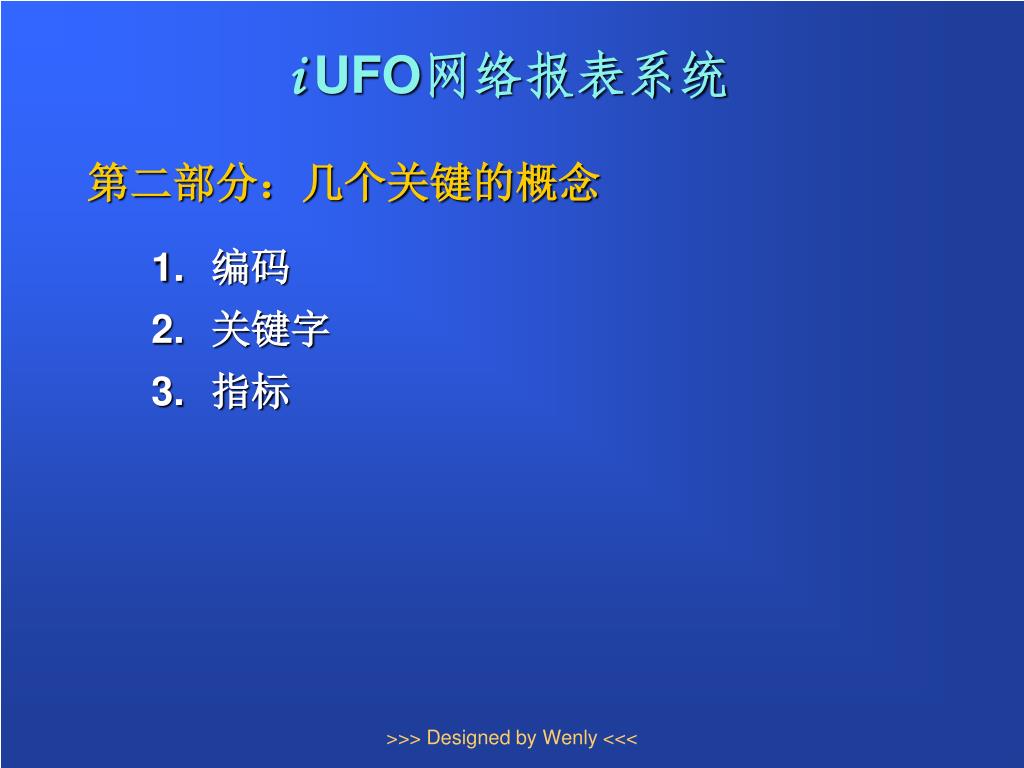 iUFO网络报表系统

第二部分：几个关键的概念

1. 编码
2. 关键字
3. 指标

>>> Designed by Wenly <<<